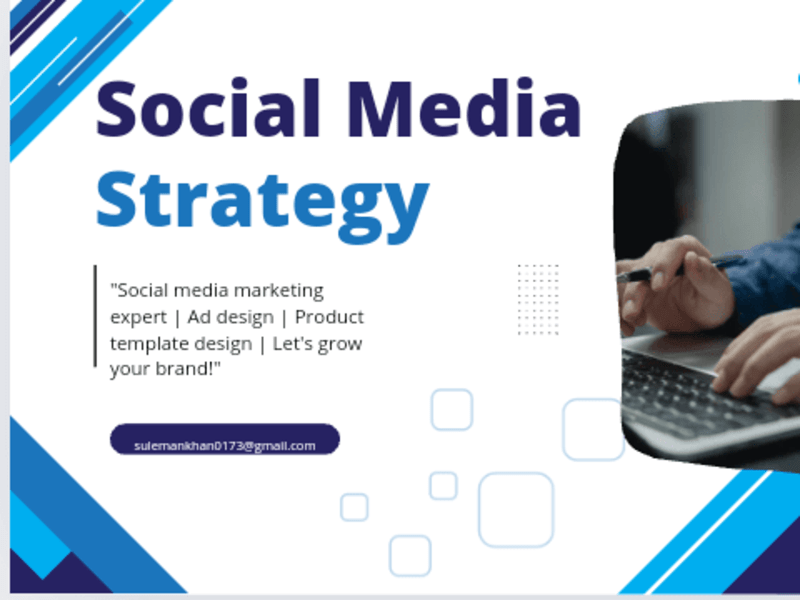 Social Media Strategy

"Social media marketing expert | Ad design | Product template design | Let's grow your brand!"

sulemankhan0173@gmail.com